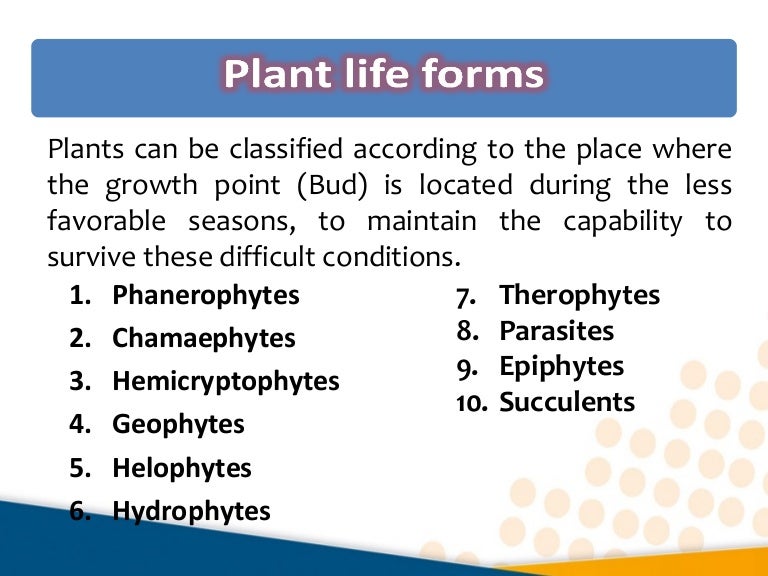 Plant life forms

Plants can be classified according to the place where the growth point (Bud) is located during the less favorable seasons, to maintain the capability to survive these difficult conditions.

1. Phanerophytes
2. Chamaephytes
3. Hemicryptophytes
4. Geophytes
5. Helophytes
6. Hydrophytes

7. Therophytes
8. Parasites
9. Epiphytes
10. Succulents